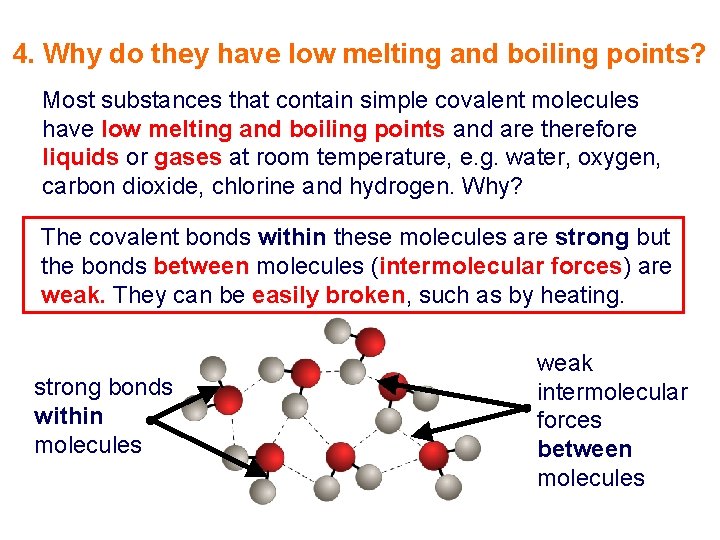 4. Why do they have low melting and boiling points?

Most substances that contain simple covalent molecules have low melting and boiling points and are therefore liquids or gases at room temperature, e.g. water, oxygen, carbon dioxide, chlorine and hydrogen. Why?

The covalent bonds within these molecules are strong but the bonds between molecules (intermolecular forces) are weak. They can be easily broken, such as by heating.

strong bonds within molecules

weak intermolecular forces between molecules